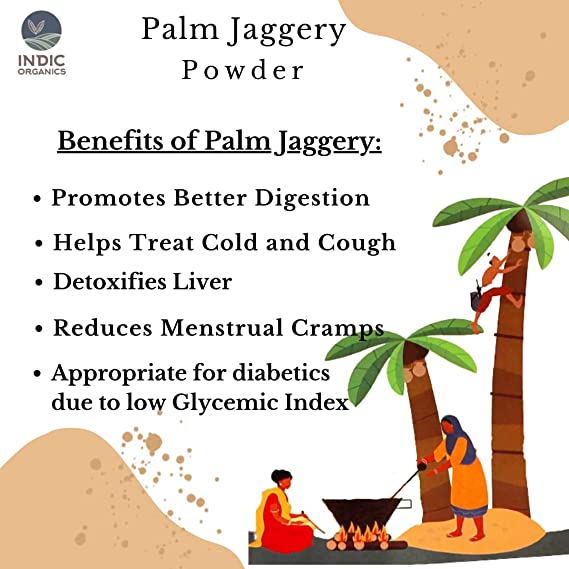 INDIC ORGANICS

Palm Jaggery
Powder

Benefits of Palm Jaggery:

• Promotes Better Digestion
• Helps Treat Cold and Cough
• Detoxifies Liver
• Reduces Menstrual Cramps
• Appropriate for diabetics due to low Glycemic Index